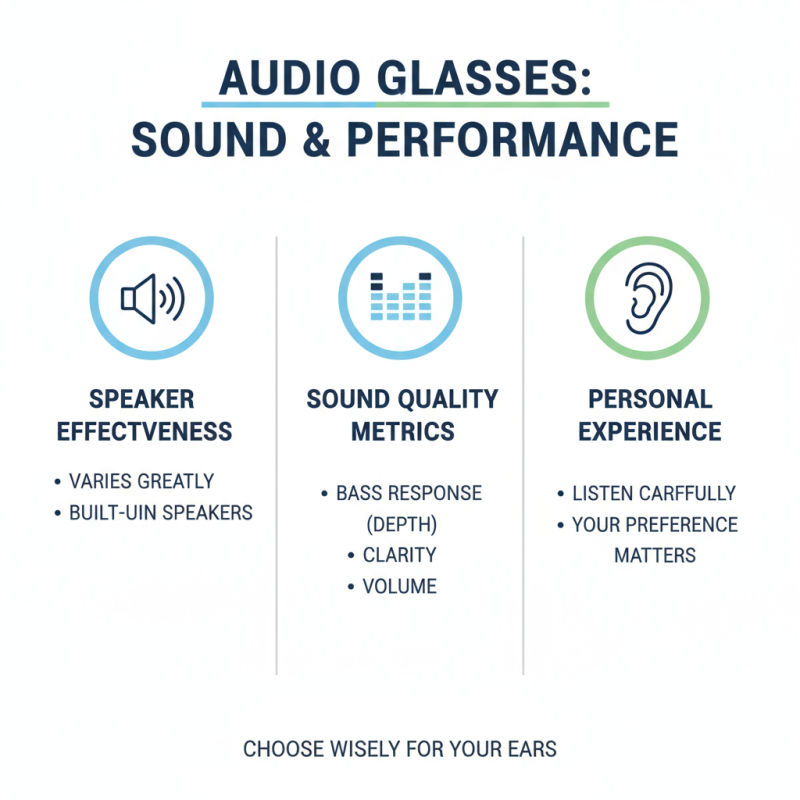 AUDIO GLASSES:
SOUND & PERFORMANCE

SPEAKER EFFECTVENESS

• VARIES GREATLY
• BUILT-UIN SPEAKERS

SOUND QUALITY METRICS

• BASS RESPONSE (DEPTH)
• CLARITY
• VOLUME

PERSONAL EXPERIENCE

• LISTEN CARFFULLY
• YOUR PREFERENCE MATTERS

CHOOSE WISELY FOR YOUR EARS